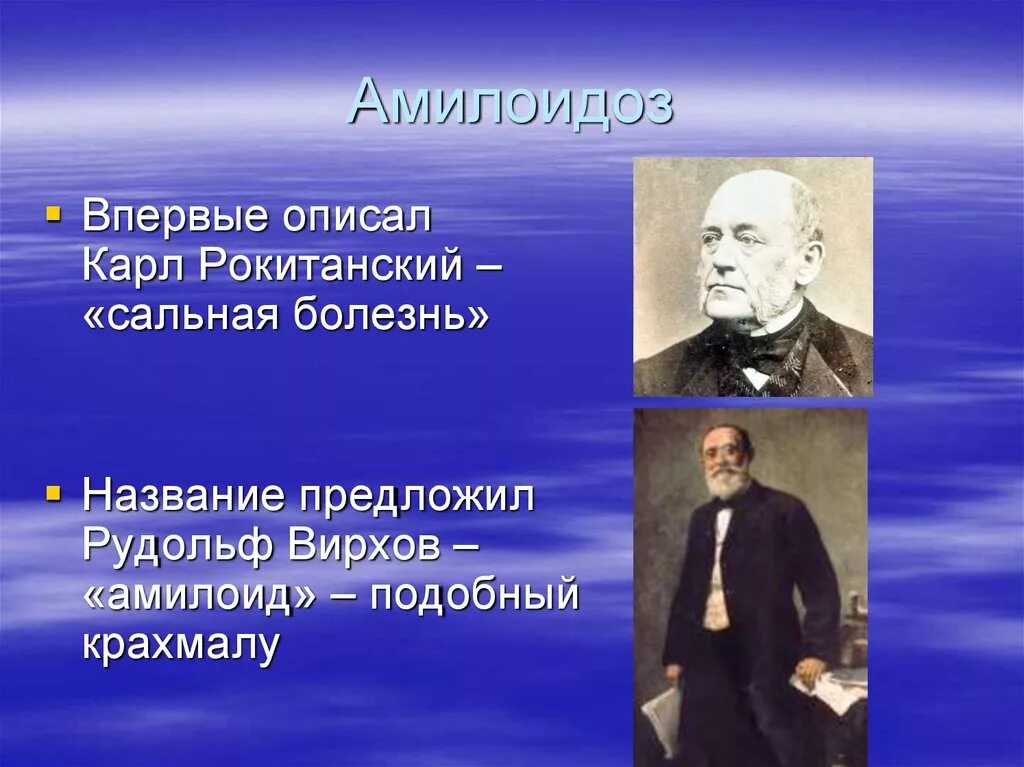 Амилоидоз

Впервые описал Карл Рокитанский – «сальная болезнь»

Название предложил Рудольф Вирхов – «амилоид» – подобный крахмалу